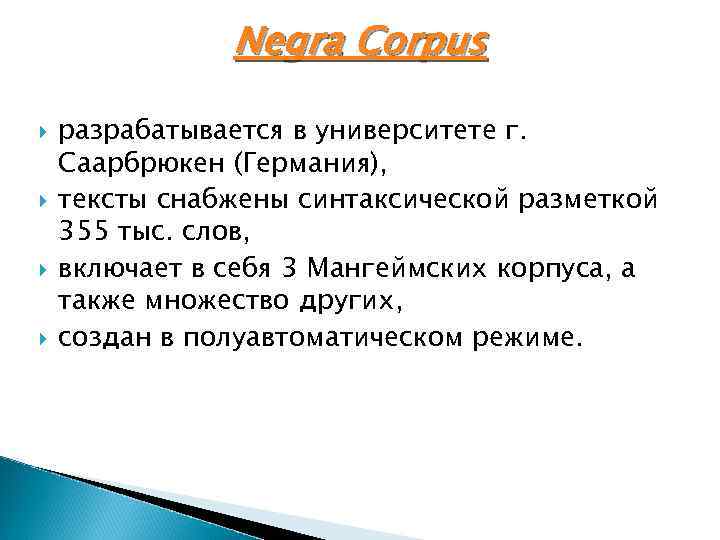 Negra Corpus

разрабатывается в университете г. Саарбрюкен (Германия),

тексты снабжены синтаксической разметкой 355 тыс. слов,

включает в себя 3 Мангеймских корпуса, а также множество других,

создан в полуавтоматическом режиме.